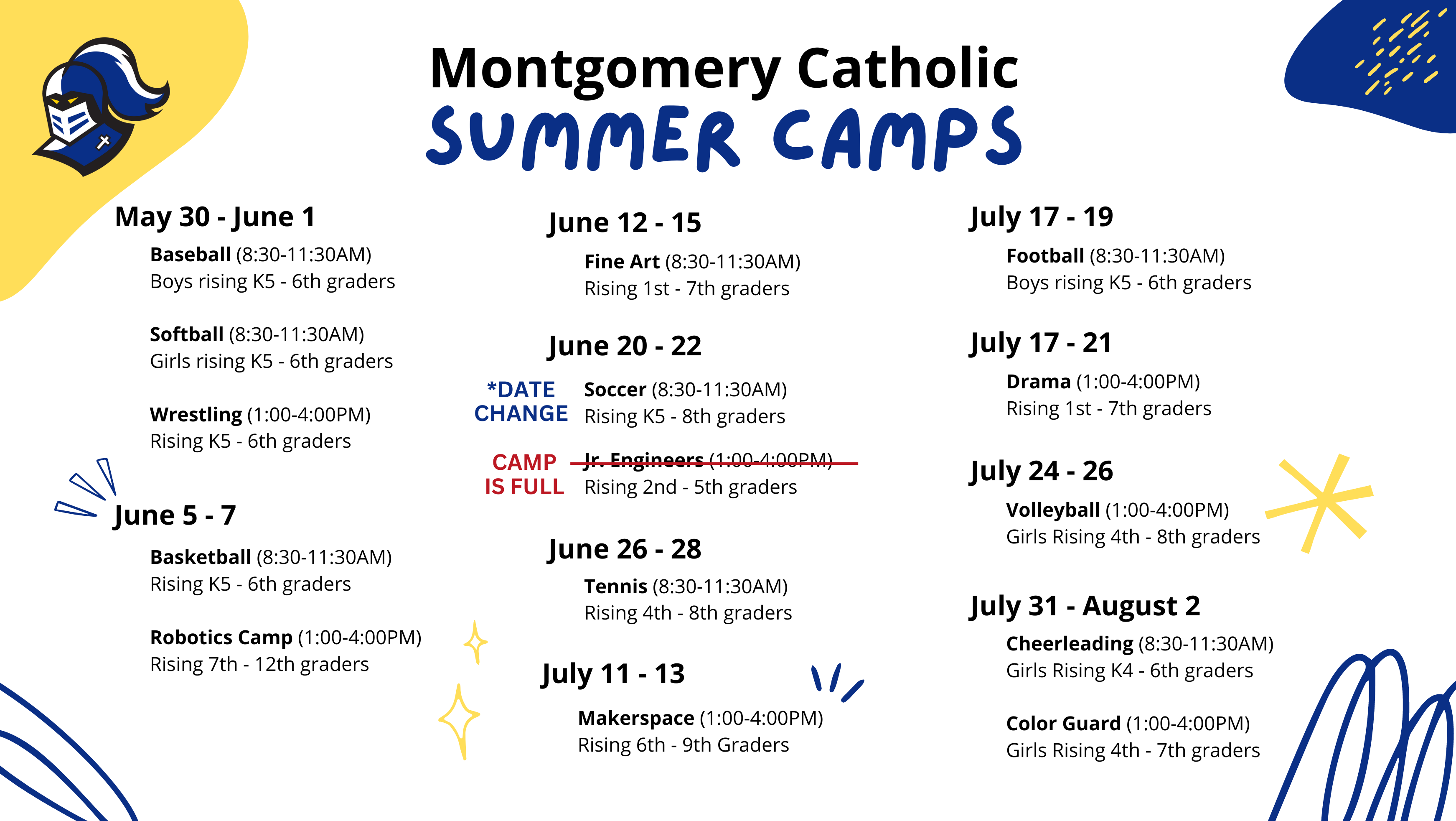 Montgomery Catholic
SUMMER CAMPS

May 30 - June 1
Baseball (8:30-11:30AM)
Boys rising K5 - 6th graders

Softball (8:30-11:30AM)
Girls rising K5 - 6th graders

Wrestling (1:00-4:00PM)
Rising K5 - 6th graders

June 5 - 7
Basketball (8:30-11:30AM)
Rising K5 - 6th graders

Robotics Camp (1:00-4:00PM)
Rising 7th - 12th graders

June 12 - 15
Fine Art (8:30-11:30AM)
Rising 1st - 7th graders

June 20 - 22
*DATE CHANGE
Soccer (8:30-11:30AM)
Rising K5 - 8th graders

CAMP IS FULL
Jr. Engineers (1:00-4:00PM)
Rising 2nd - 5th graders

June 26 - 28
Tennis (8:30-11:30AM)
Rising 4th - 8th graders

July 11 - 13
Makerspace (1:00-4:00PM)
Rising 6th - 9th Graders

July 17 - 19
Football (8:30-11:30AM)
Boys rising K5 - 6th graders

July 17 - 21
Drama (1:00-4:00PM)
Rising 1st - 7th graders

July 24 - 26
Volleyball (1:00-4:00PM)
Girls Rising 4th - 8th graders

July 31 - August 2
Cheerleading (8:30-11:30AM)
Girls Rising K4 - 6th graders

Color Guard (1:00-4:00PM)
Girls Rising 4th - 7th graders